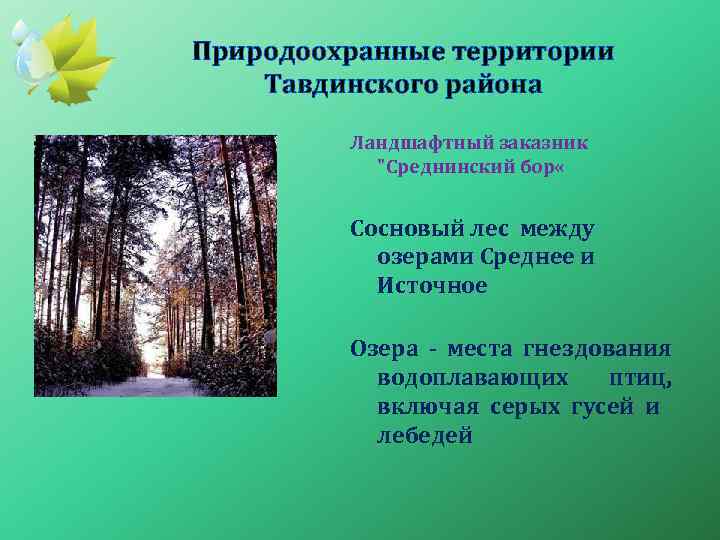 Природоохранные территории Тавдинского района

Ландшафтный заказник "Среднинский бор«

Сосновый лес между озерами Среднее и Источное

Озера - места гнездования водоплавающих птиц, включая серых гусей и лебедей